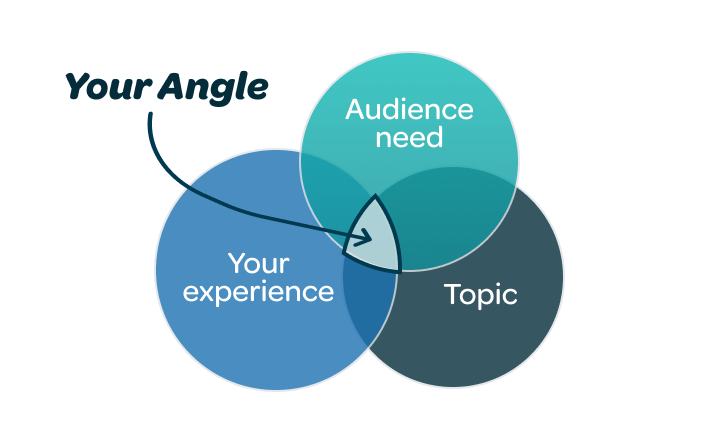 Your Angle

Audience need

Your experience

Topic